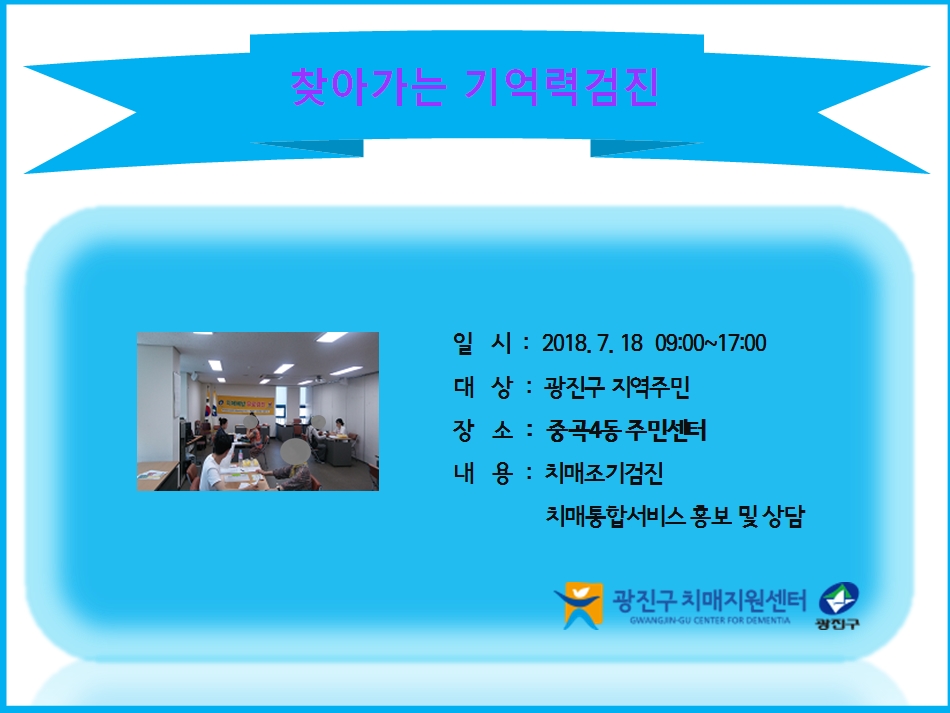 찾아가는 기억력검진

일 시 : 2018. 7. 18 09:00~17:00

대 상 : 광진구 지역주민

장 소 : 중곡4동 주민센터

내 용 : 치매조기검진

치매통합서비스 홍보 및 상담

광진구 치매지원센터
GWANGJIN-GU CENTER FOR DEMENTIA

광진구